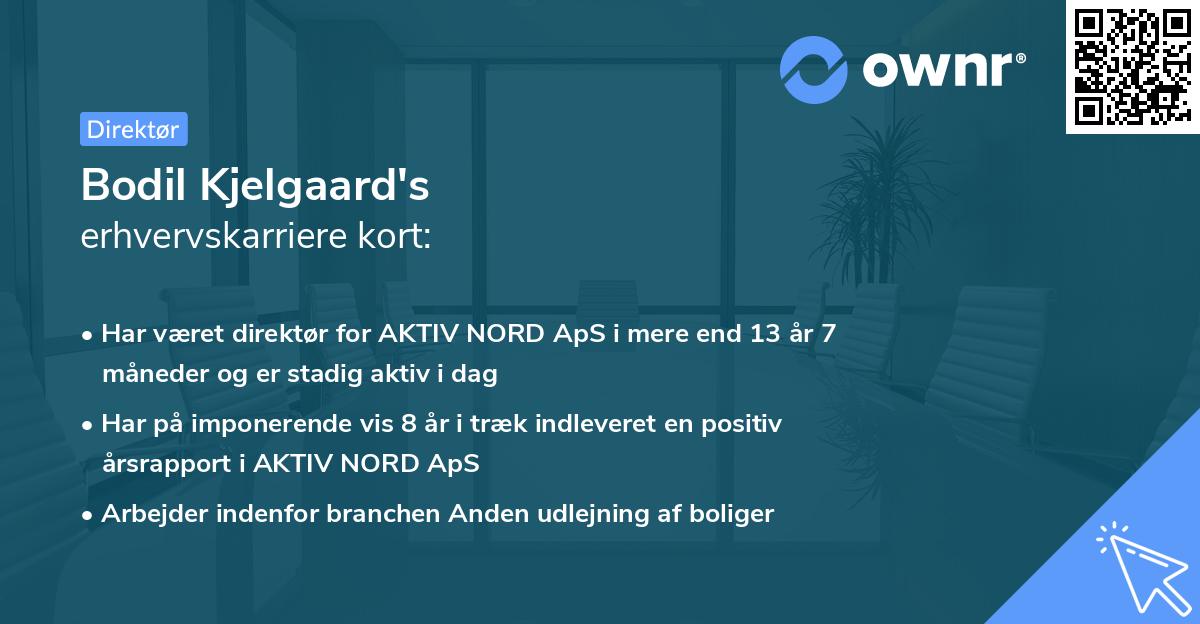 ownr®

Direktør

Bodil Kjelgaard's
erhvervskarriere kort:

• Har været direktør for AKTIV NORD ApS i mere end 13 år 7 måneder og er stadig aktiv i dag
• Har på imponerende vis 8 år i træk indleveret en positiv årsrapport i AKTIV NORD ApS
• Arbejder indenfor branchen Anden udlejning af boliger